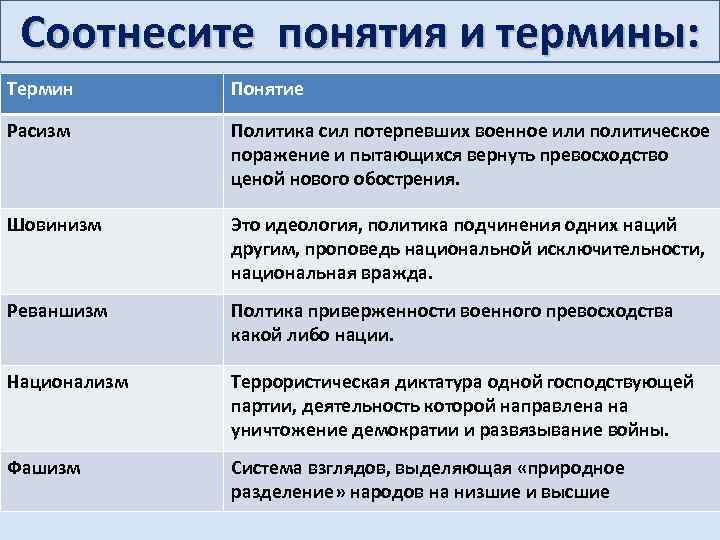 Соотнесите понятия и термины:

| Термин | Понятие |
|---|---|
| Расизм | Политика сил потерпевших военное или политическое поражение и пытающихся вернуть превосходство ценой нового обострения. |
| Шовинизм | Это идеология, политика подчинения одних наций другим, проповедь национальной исключительности, национальная вражда. |
| Реваншизм | Полтика приверженности военного превосходства какой либо нации. |
| Национализм | Террористическая диктатура одной господствующей партии, деятельность которой направлена на уничтожение демократии и развязывание войны. |
| Фашизм | Система взглядов, выделяющая «природное разделение» народов на низшие и высшие |